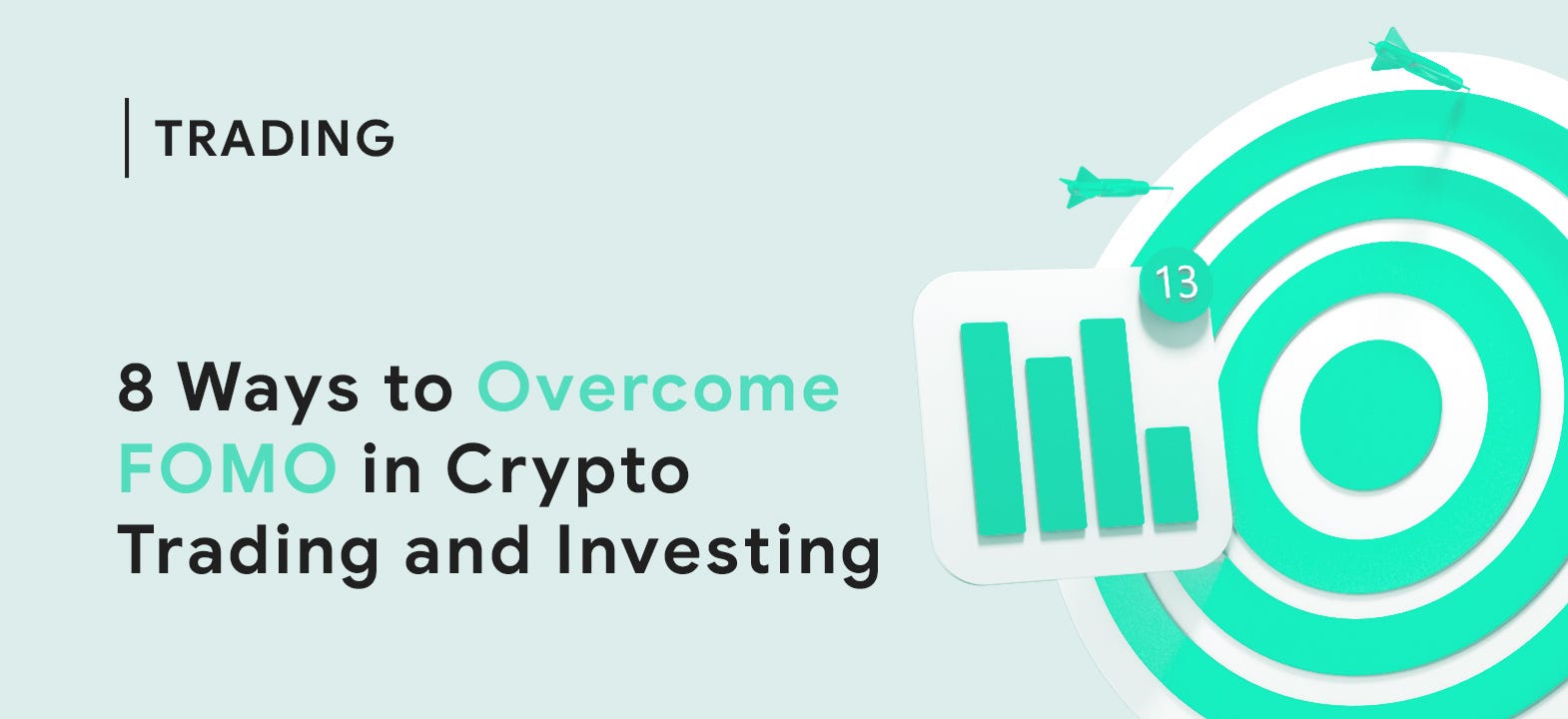 TRADING

8 Ways to Overcome FOMO in Crypto Trading and Investing

13